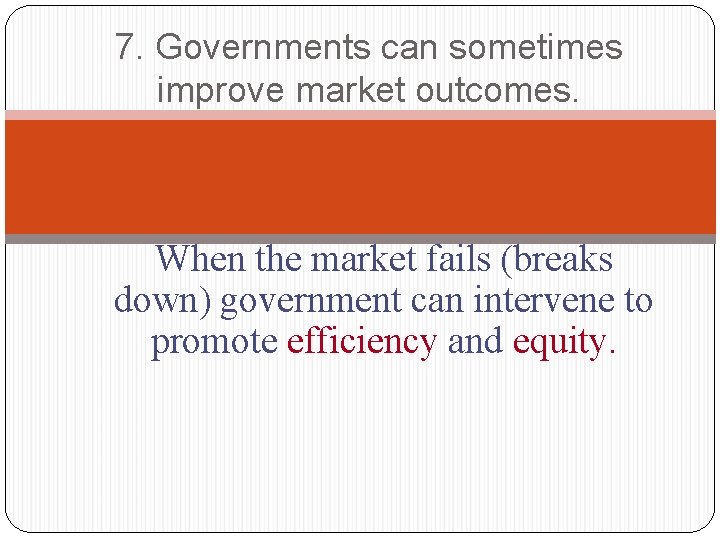 7. Governments can sometimes improve market outcomes.

When the market fails (breaks down) government can intervene to promote efficiency and equity.